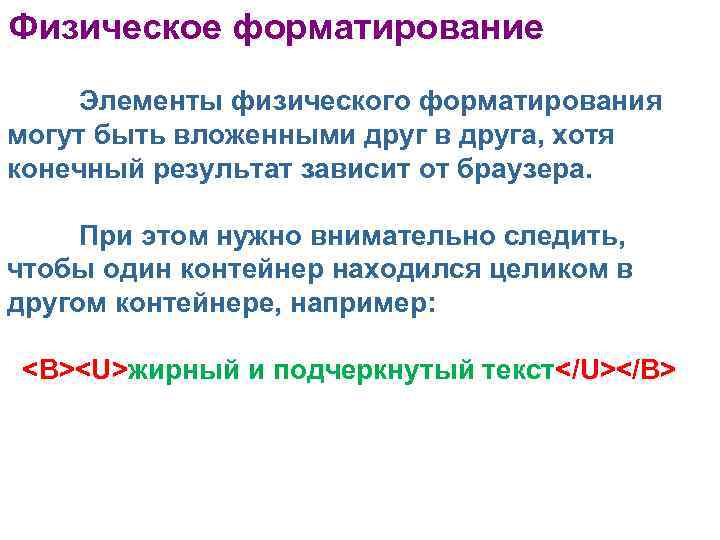 Физическое форматирование

Элементы физического форматирования могут быть вложенными друг в друга, хотя конечный результат зависит от браузера.

При этом нужно внимательно следить, чтобы один контейнер находился целиком в другом контейнере, например:

<B><U>жирный и подчеркнутый текст</U></B>